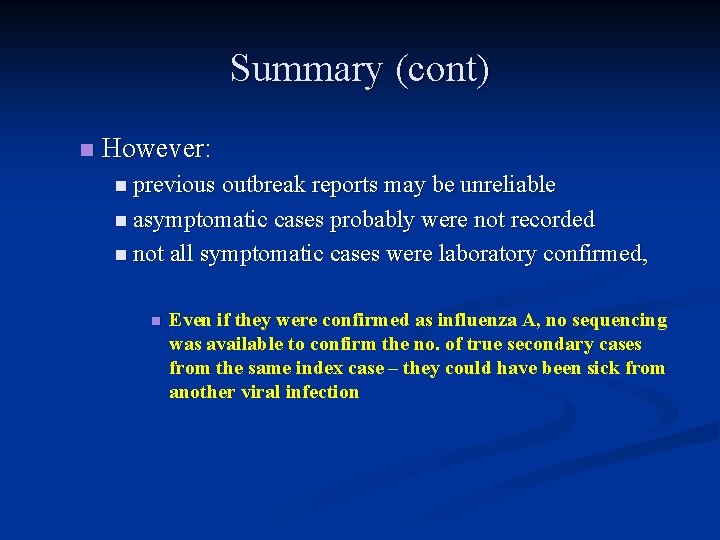 Summary (cont)

However:

previous outbreak reports may be unreliable

asymptomatic cases probably were not recorded

not all symptomatic cases were laboratory confirmed,

Even if they were confirmed as influenza A, no sequencing was available to confirm the no. of true secondary cases from the same index case – they could have been sick from another viral infection